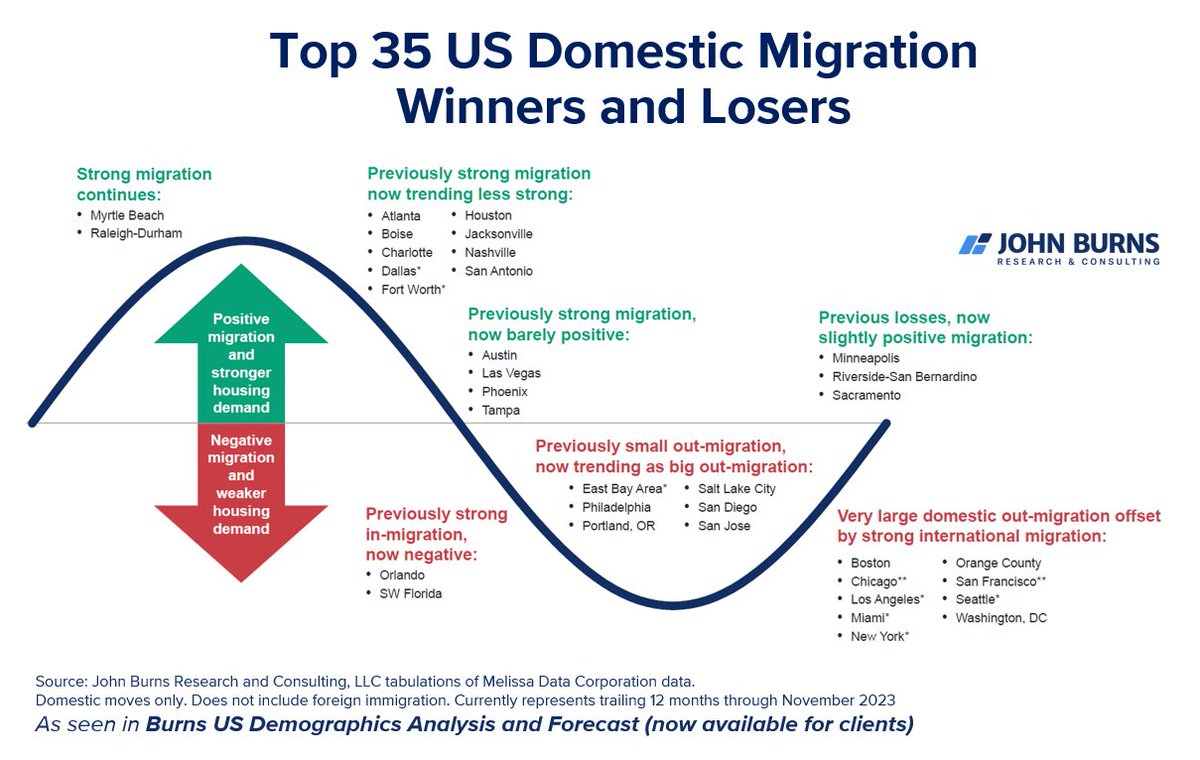 Top 35 US Domestic Migration Winners and Losers

Strong migration continues:
• Myrtle Beach
• Raleigh-Durham

Previously strong migration now trending less strong:
• Atlanta
• Boise
• Charlotte
• Dallas*
• Fort Worth*
• Houston
• Jacksonville
• Nashville
• San Antonio

JOHN BURNS
RESEARCH & CONSULTING

Positive migration and stronger housing demand

Negative migration and weaker housing demand

Previously strong migration, now barely positive:
• Austin
• Las Vegas
• Phoenix
• Tampa

Previous losses, now slightly positive migration:
• Minneapolis
• Riverside-San Bernardino
• Sacramento

Previously small out-migration, now trending as big out-migration:
• East Bay Area*
• Philadelphia
• Portland, OR
• Salt Lake City
• San Diego
• San Jose

Previously strong in-migration, now negative:
• Orlando
• SW Florida

Very large domestic out-migration offset by strong international migration:
• Boston
• Chicago**
• Los Angeles*
• Miami*
• New York*
• Orange County
• San Francisco**
• Seattle*
• Washington, DC

Source: John Burns Research and Consulting, LLC tabulations of Melissa Data Corporation data.
Domestic moves only. Does not include foreign immigration. Currently represents trailing 12 months through November 2023
As seen in Burns US Demographics Analysis and Forecast (now available for clients)